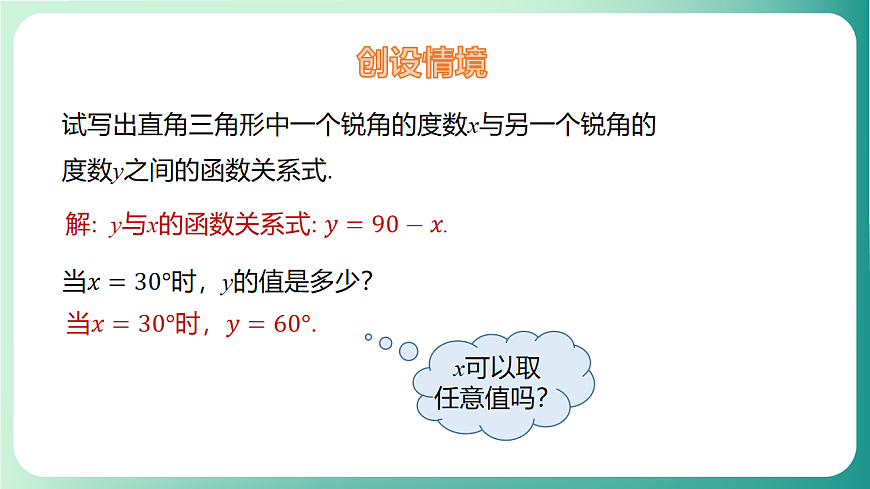 创设情境

试写出直角三角形中一个锐角的度数$x$与另一个锐角的度数$y$之间的函数关系式.

解: $y$与$x$的函数关系式: $y = 90 - x$.

当$x = 30°$时，$y$的值是多少?

当$x = 30°$时，$y = 60°$.

$x$可以取任意值吗?